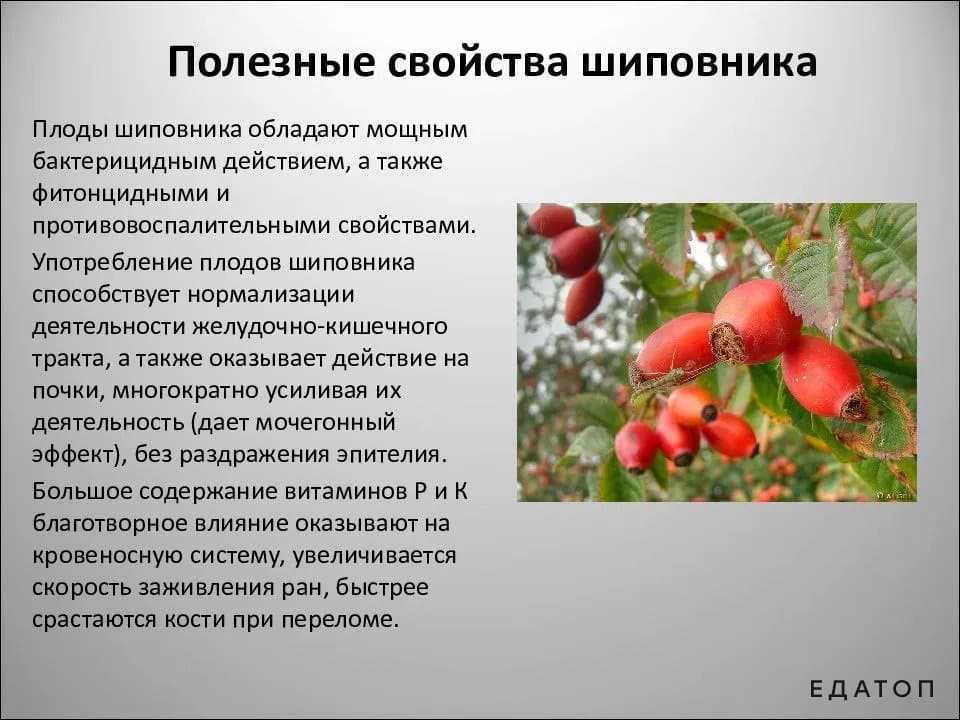 Полезные свойства шиповника

Плоды шиповника обладают мощным бактерицидным действием, а также фитонцидными и противовоспалительными свойствами.

Употребление плодов шиповника способствует нормализации деятельности желудочно-кишечного тракта, а также оказывает действие на почки, многократно усиливая их деятельность (дает мочегонный эффект), без раздражения эпителия.

Большое содержание витаминов Р и К благотворное влияние оказывают на кровеносную систему, увеличивается скорость заживления ран, быстрее срастаются кости при переломе.

ЕДАТОП